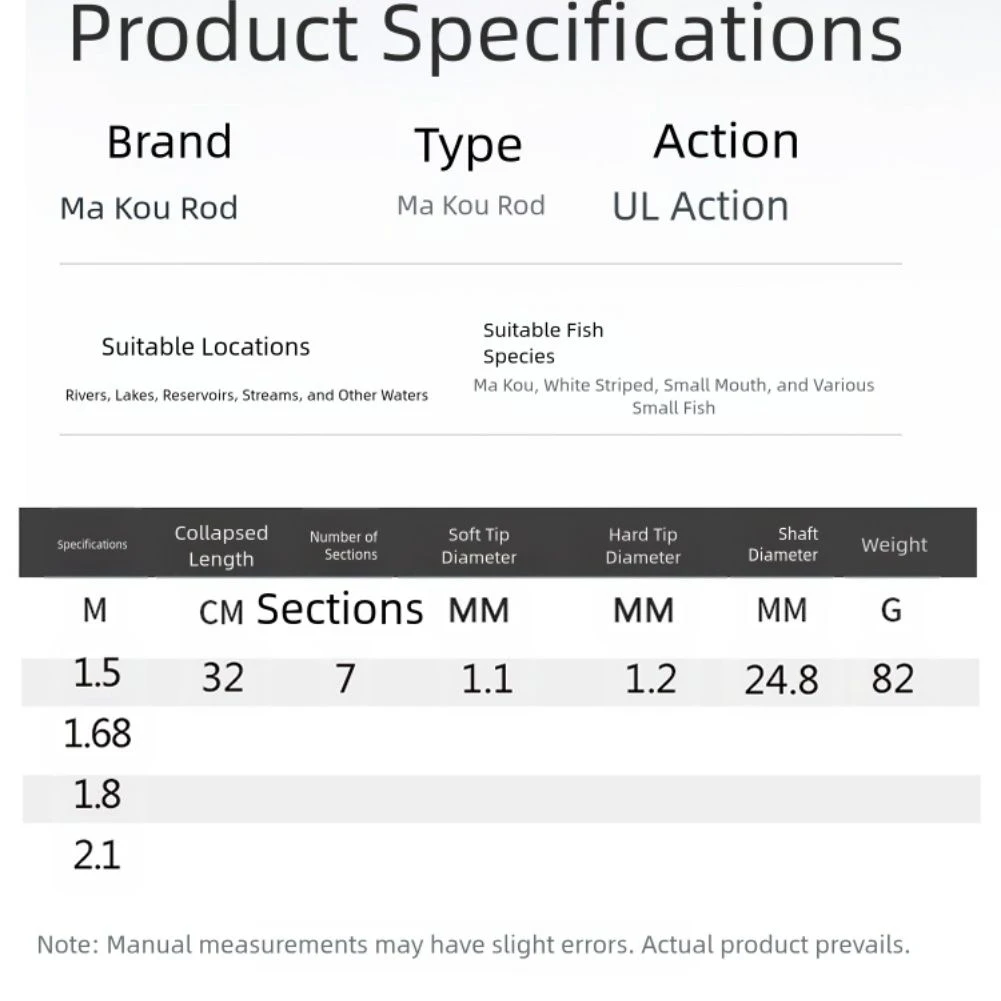 Product Specifications

Brand
Ma Kou Rod

Type
Ma Kou Rod

Action
UL Action

Suitable Locations
Rivers, Lakes, Reservoirs, Streams, and Other Waters

Suitable Fish Species
Ma Kou, White Striped, Small Mouth, and Various Small Fish

| Specifications | Collapsed Length | Number of Sections | Soft Tip Diameter | Hard Tip Diameter | Shaft Diameter | Weight |
|---|---|---|---|---|---|---|
| M | CM | Sections | MM | MM | MM | G |
| 1.5 | 32 | 7 | 1.1 | 1.2 | 24.8 | 82 |
| 1.68 | | | | | | |
| 1.8 | | | | | | |
| 2.1 | | | | | | |

Note: Manual measurements may have slight errors. Actual product prevails.